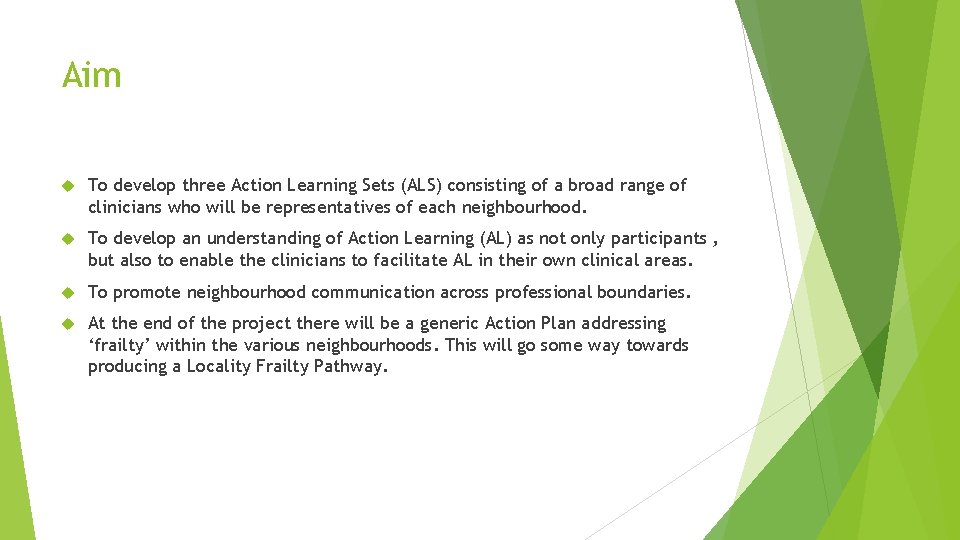 Aim

To develop three Action Learning Sets (ALS) consisting of a broad range of clinicians who will be representatives of each neighbourhood.

To develop an understanding of Action Learning (AL) as not only participants , but also to enable the clinicians to facilitate AL in their own clinical areas.

To promote neighbourhood communication across professional boundaries.

At the end of the project there will be a generic Action Plan addressing ‘frailty’ within the various neighbourhoods. This will go some way towards producing a Locality Frailty Pathway.